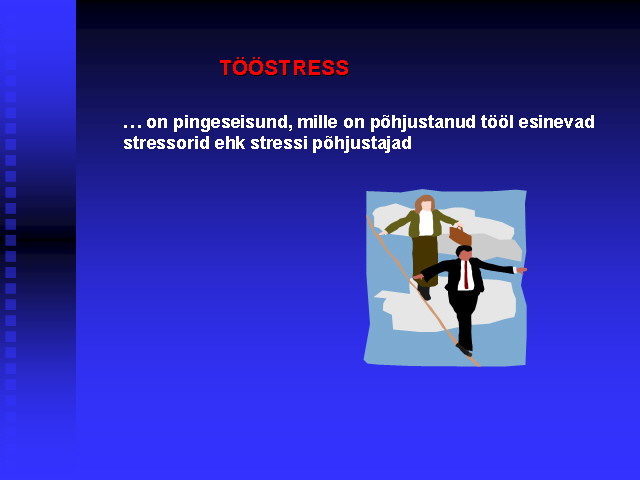 TÖÖSTRESS

… on pingeseisund, mille on põhjustanud tööl esinevad stressorid ehk stressi põhjustajad